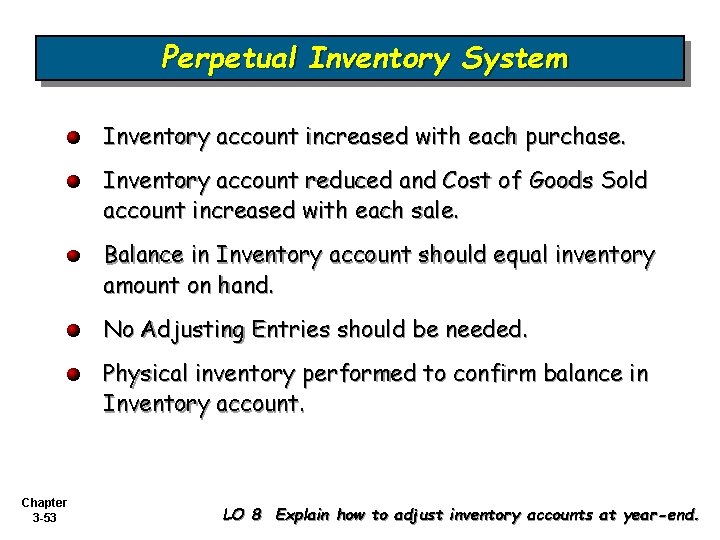 Perpetual Inventory System

Inventory account increased with each purchase.

Inventory account reduced and Cost of Goods Sold account increased with each sale.

Balance in Inventory account should equal inventory amount on hand.

No Adjusting Entries should be needed.

Physical inventory performed to confirm balance in Inventory account.

Chapter
3-53

LO 8 Explain how to adjust inventory accounts at year-end.